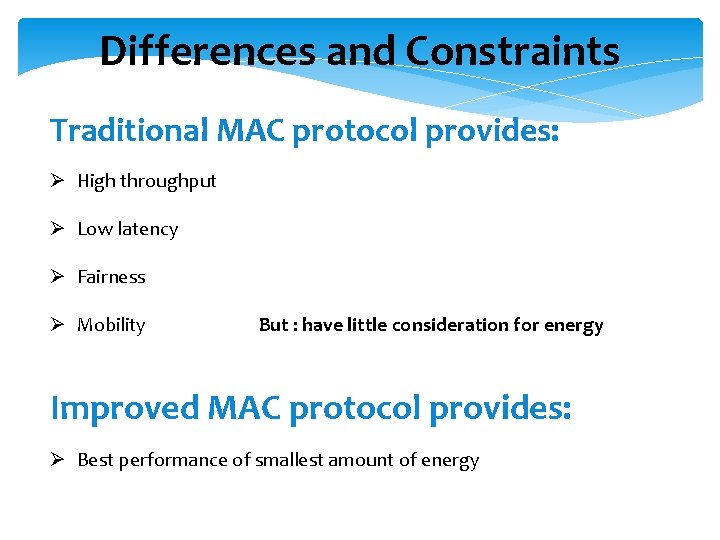 Differences and Constraints

Traditional MAC protocol provides:

➢ High throughput

➢ Low latency

➢ Fairness

➢ Mobility

But : have little consideration for energy

Improved MAC protocol provides:

➢ Best performance of smallest amount of energy